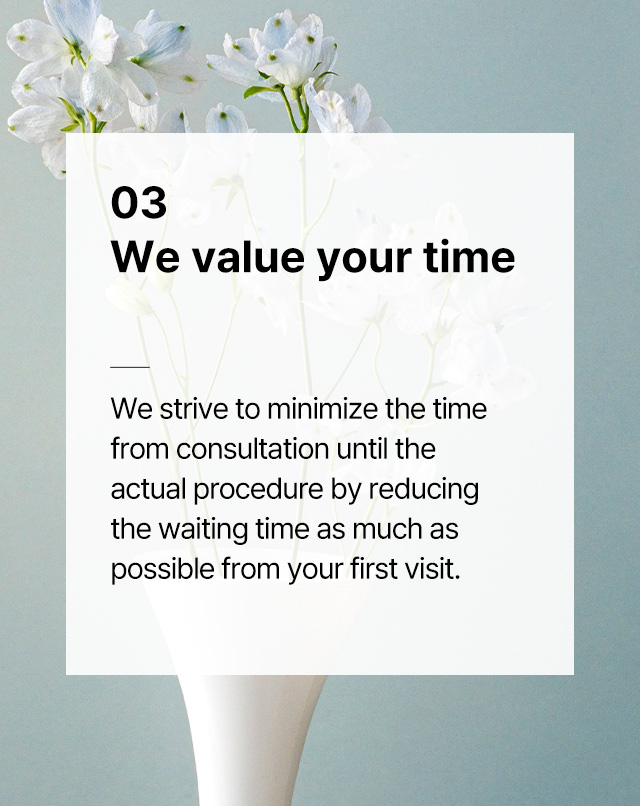 03
We value your time

We strive to minimize the time from consultation until the actual procedure by reducing the waiting time as much as possible from your first visit.